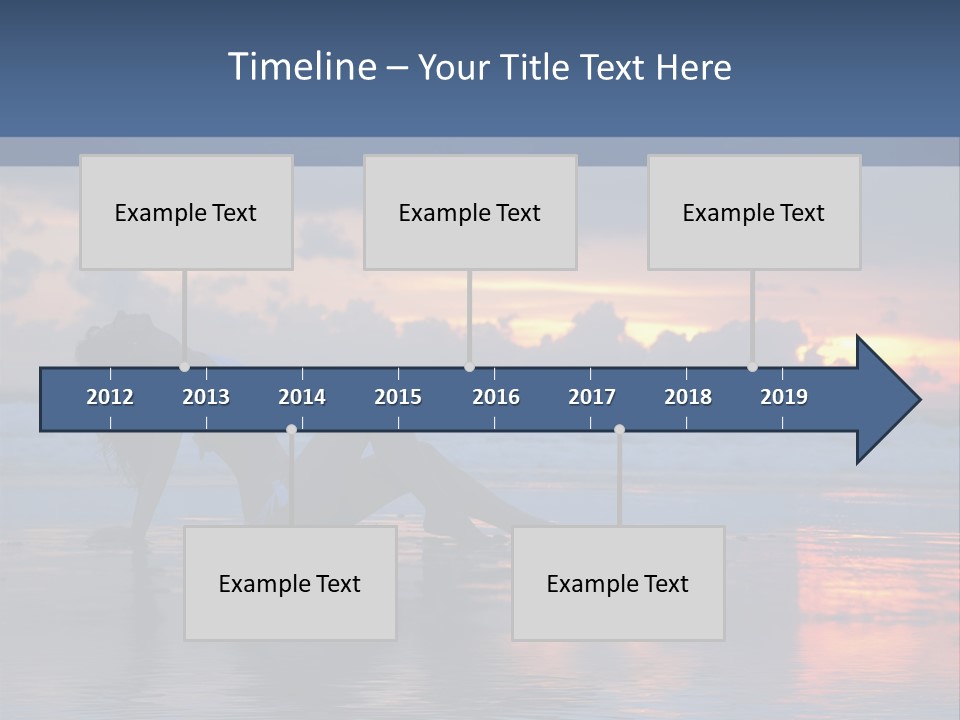 Timeline – Your Title Text Here

Example Text

Example Text

Example Text

2012 2013 2014 2015 2016 2017 2018 2019

Example Text

Example Text